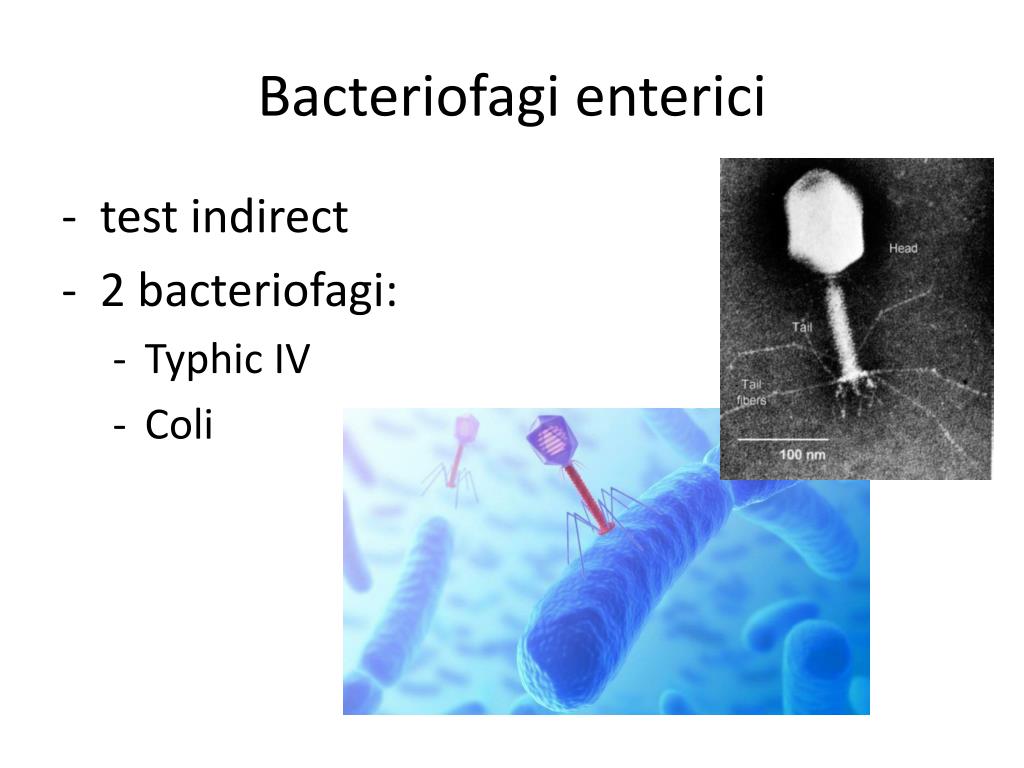 Bacteriofagi enterici

- test indirect
- 2 bacteriofagi:
 - Typhic IV
 - Coli

Head
Tail
Tail fibers
100 nm